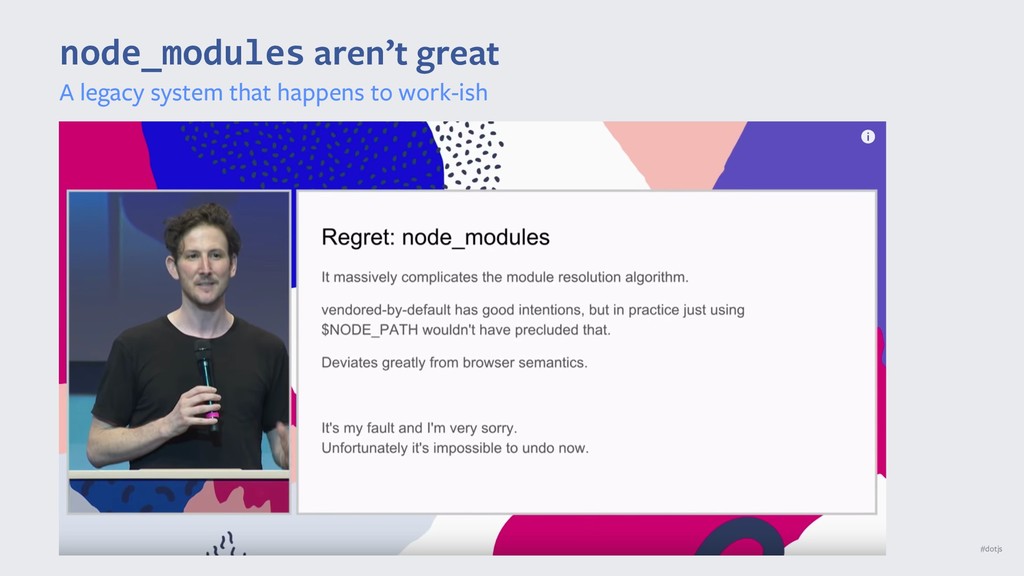 node_modules aren't great
A legacy system that happens to work-ish

Regret: node_modules

It massively complicates the module resolution algorithm.

vendored-by-default has good intentions, but in practice just using $NODE_PATH wouldn't have precluded that.

Deviates greatly from browser semantics.

It's my fault and I'm very sorry.
Unfortunately it's impossible to undo now.

#dotjs